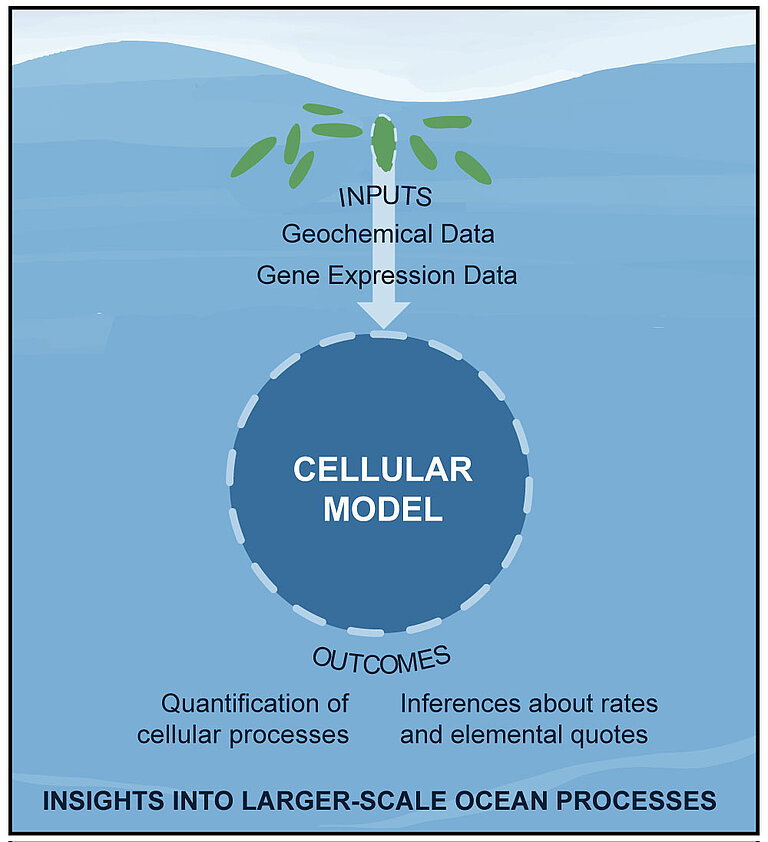 INPUTS
Geochemical Data
Gene Expression Data

CELLULAR MODEL

OUTCOMES

Quantification of cellular processes

Inferences about rates and elemental quotes

INSIGHTS INTO LARGER-SCALE OCEAN PROCESSES